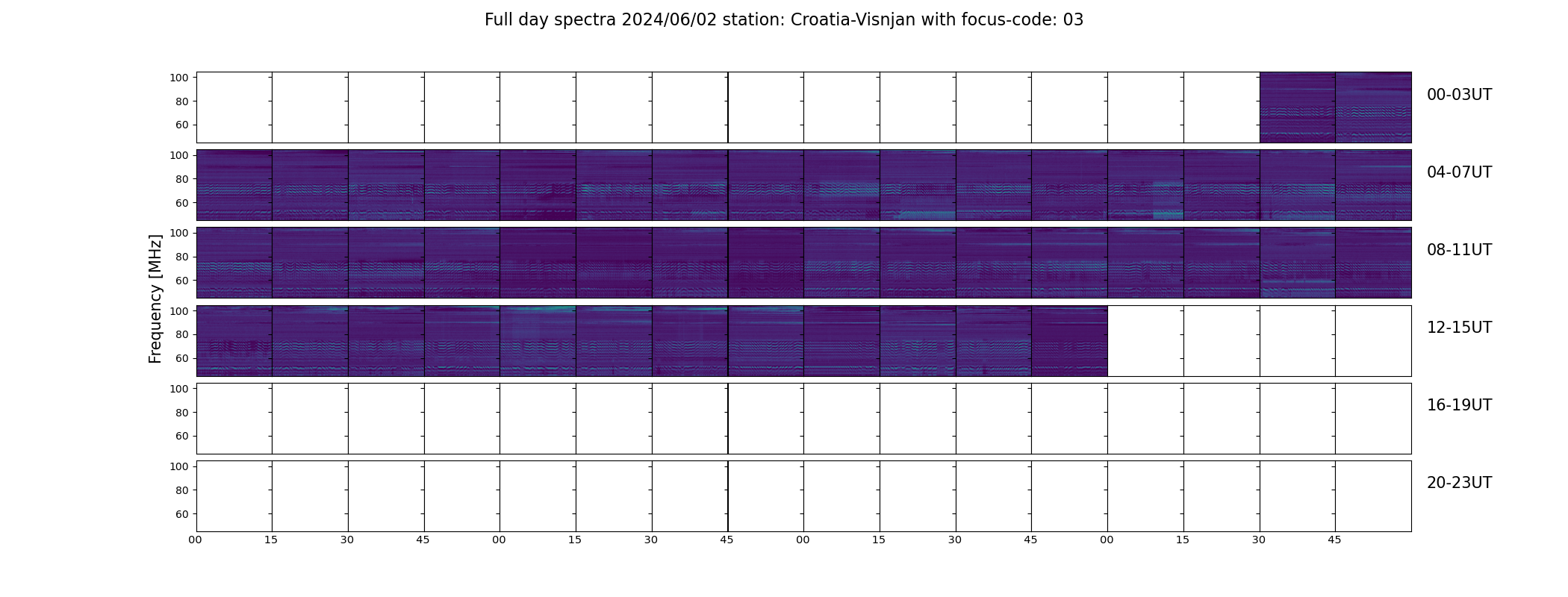 Full day spectra 2024/06/02 station: Croatia-Visnjan with focus-code: 03

Frequency [MHz]

100
80
60
00-03UT

100
80
60
04-07UT

100
80
60
08-11UT

100
80
60
12-15UT

100
80
60
16-19UT

100
80
60
20-23UT

00 15 30 45 00 15 30 45 00 15 30 45 00 15 30 45